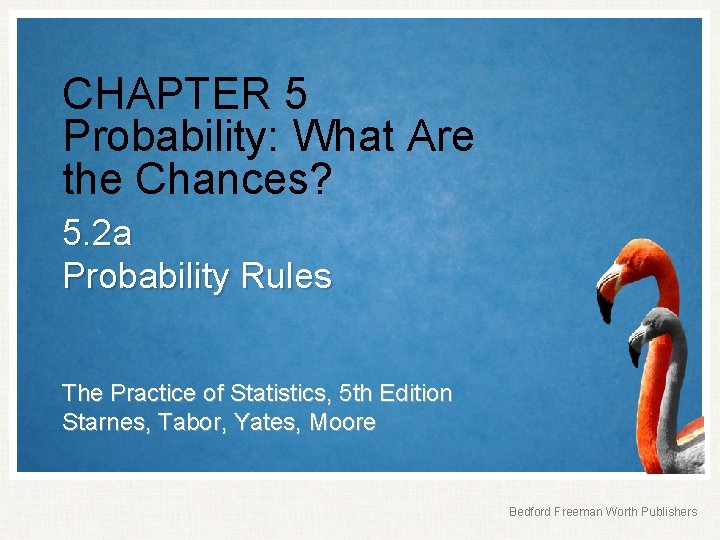 CHAPTER 5
Probability: What Are the Chances?

5.2a
Probability Rules

The Practice of Statistics, 5th Edition
Starnes, Tabor, Yates, Moore

Bedford Freeman Worth Publishers